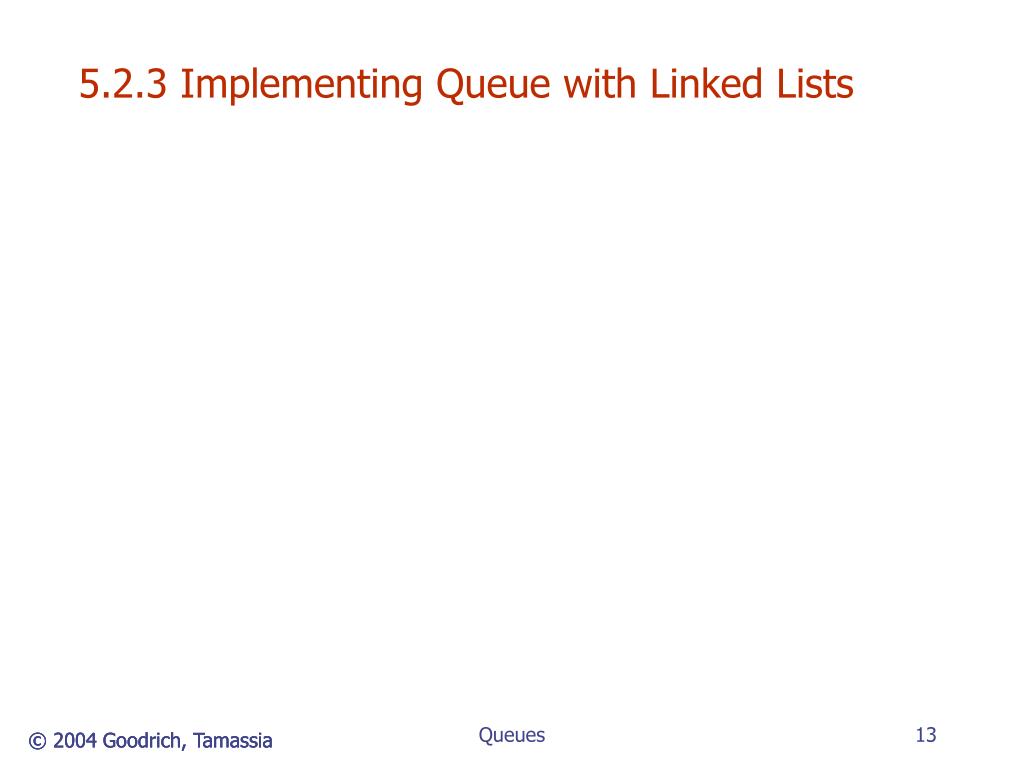 5.2.3 Implementing Queue with Linked Lists

© 2004 Goodrich, Tamassia

Queues

13